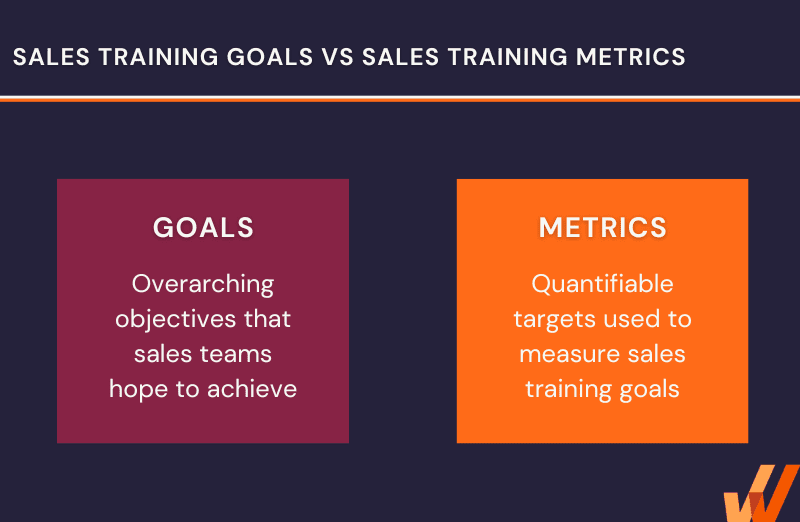 SALES TRAINING GOALS VS SALES TRAINING METRICS

GOALS

Overarching objectives that sales teams hope to achieve

METRICS

Quantifiable targets used to measure sales training goals